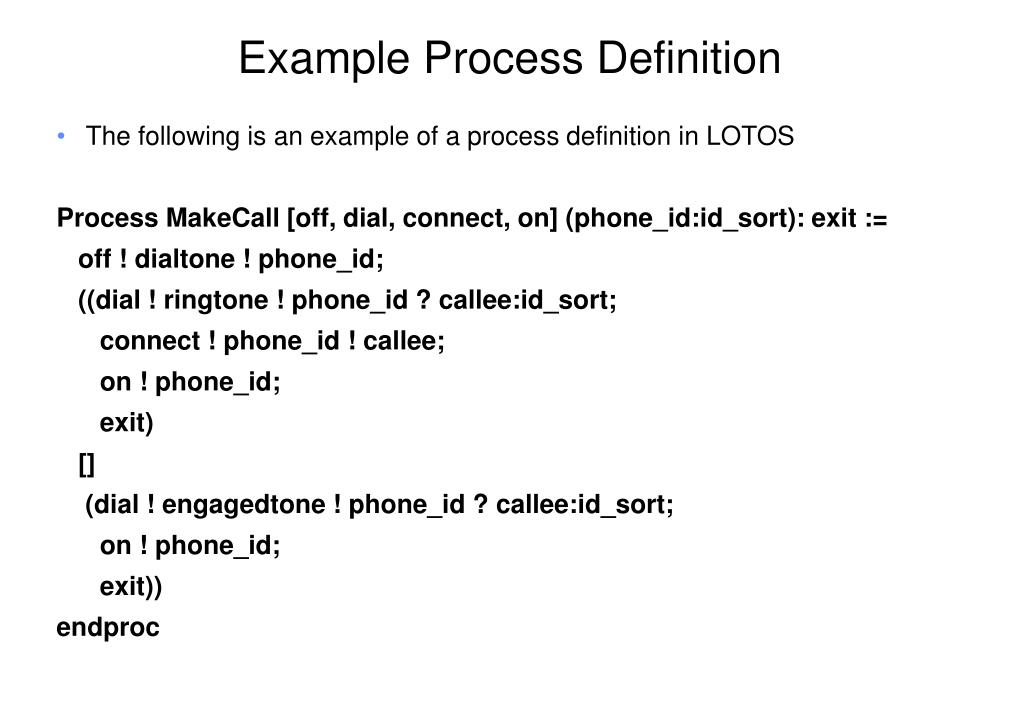 Example Process Definition

• The following is an example of a process definition in LOTOS

Process MakeCall [off, dial, connect, on] (phone_id:id_sort): exit :=
off ! dialtone ! phone_id;
((dial ! ringtone ! phone_id ? callee:id_sort;
connect ! phone_id ! callee;
on ! phone_id;
exit)
[]
(dial ! engagedtone ! phone_id ? callee:id_sort;
on ! phone_id;
exit))
endproc